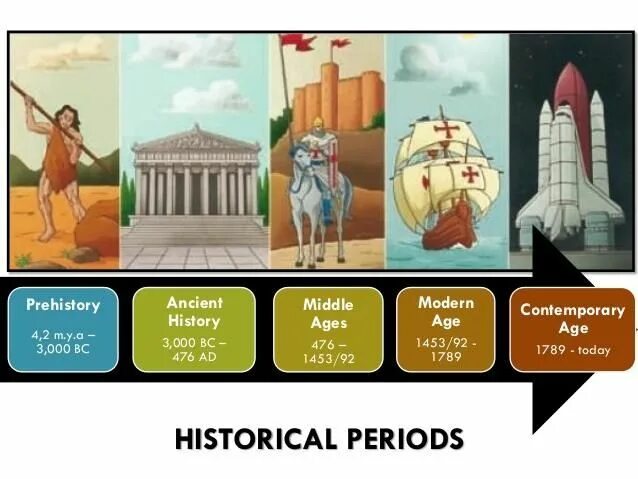 Prehistory
4,2 m.y.a – 3,000 BC

Ancient History
3,000 BC – 476 AD

Middle Ages
476 – 1453/92

Modern Age
1453/92 - 1789

Contemporary Age
1789 - today

HISTORICAL PERIODS